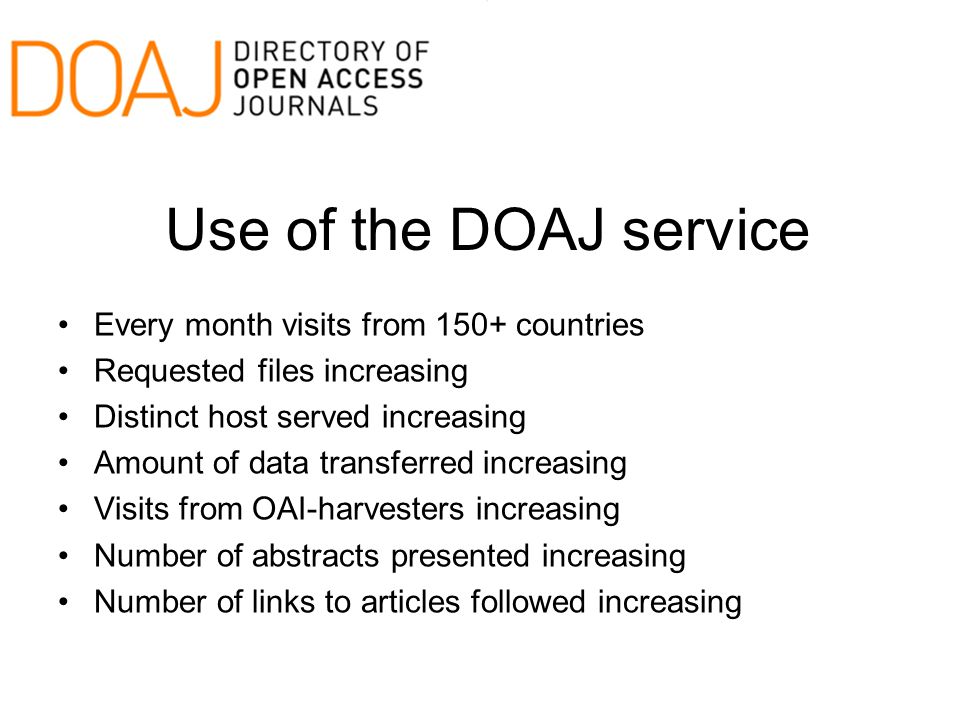 DOAJ DIRECTORY OF OPEN ACCESS JOURNALS

Use of the DOAJ service

• Every month visits from 150+ countries
• Requested files increasing
• Distinct host served increasing
• Amount of data transferred increasing
• Visits from OAI-harvesters increasing
• Number of abstracts presented increasing
• Number of links to articles followed increasing